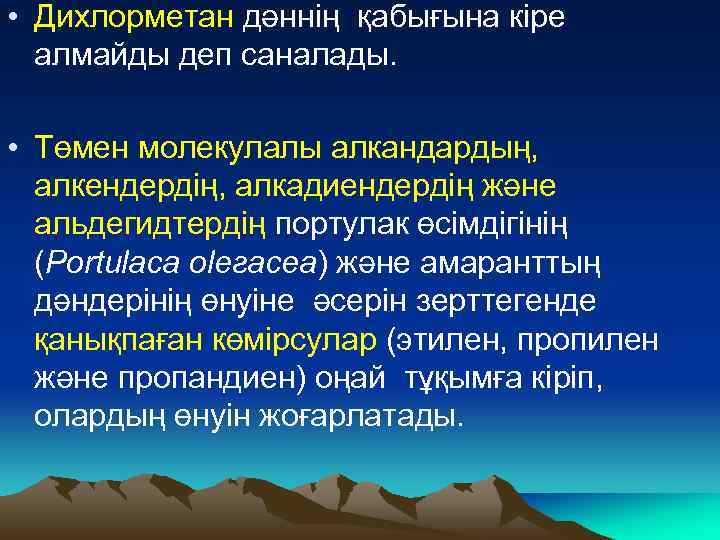 • Дихлорметан дәннің қабығына кіре алмайды деп саналады.

• Төмен молекулалы алкандардың, алкендердің, алкадиендердің және альдегидтердің портулак өсімдігінің (Portulaca oleracea) және амаранттың дәндерінің өнуіне әсерін зерттегенде қанықпаған көмірсулар (этилен, пропилен және пропандиен) оңай тұқымға кіріп, олардың өнуін жоғарлатады.